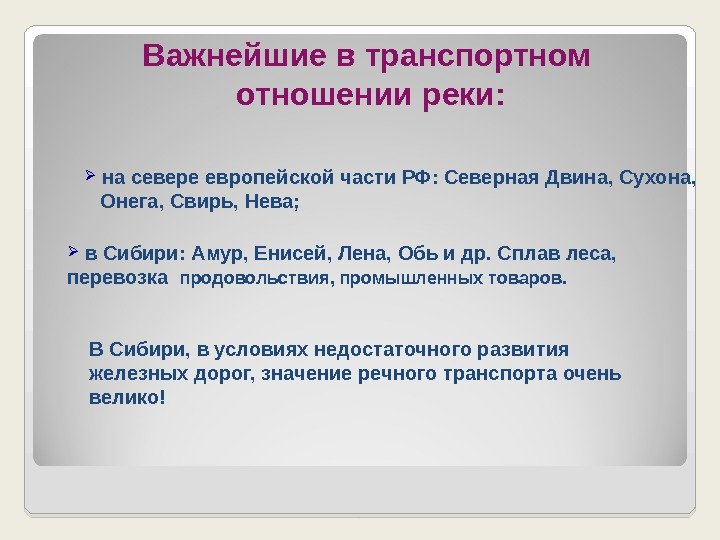 Важнейшие в транспортном отношении реки:

➢ на севере европейской части РФ: Северная Двина, Сухона, Онега, Свирь, Нева;

➢ в Сибири: Амур, Енисей, Лена, Обь и др. Сплав леса, перевозка продовольствия, промышленных товаров.

В Сибири, в условиях недостаточного развития железных дорог, значение речного транспорта очень велико!